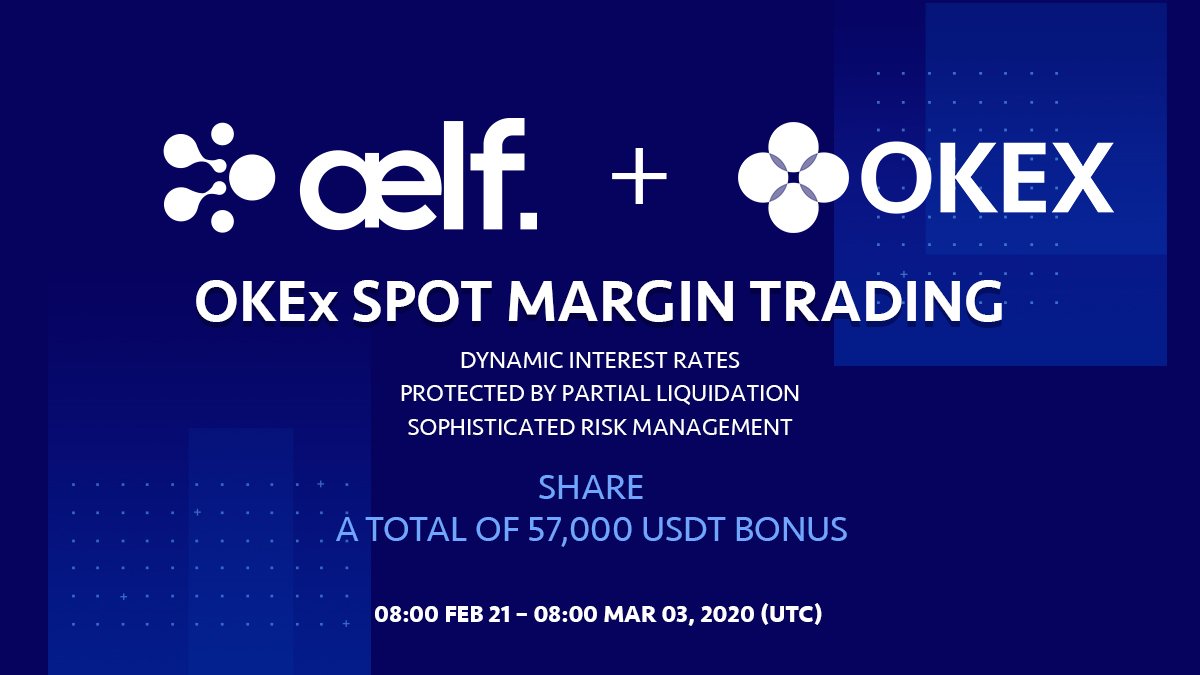 ælf. + OKEX

OKEx SPOT MARGIN TRADING

DYNAMIC INTEREST RATES
PROTECTED BY PARTIAL LIQUIDATION
SOPHISTICATED RISK MANAGEMENT

SHARE
A TOTAL OF 57,000 USDT BONUS

08:00 FEB 21 – 08:00 MAR 03, 2020 (UTC)